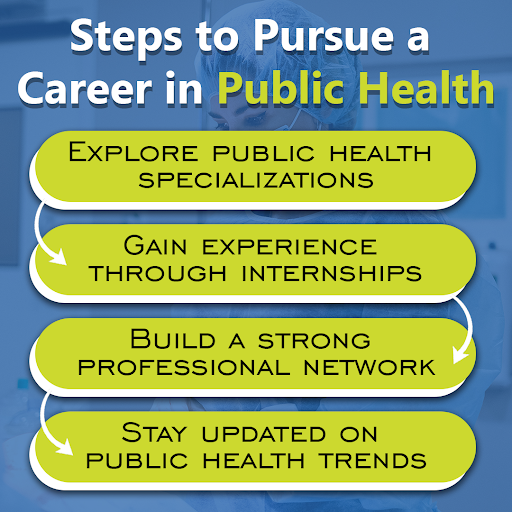 Steps to Pursue a Career in Public Health

Explore public health specializations

Gain experience through internships

Build a strong professional network

Stay updated on public health trends